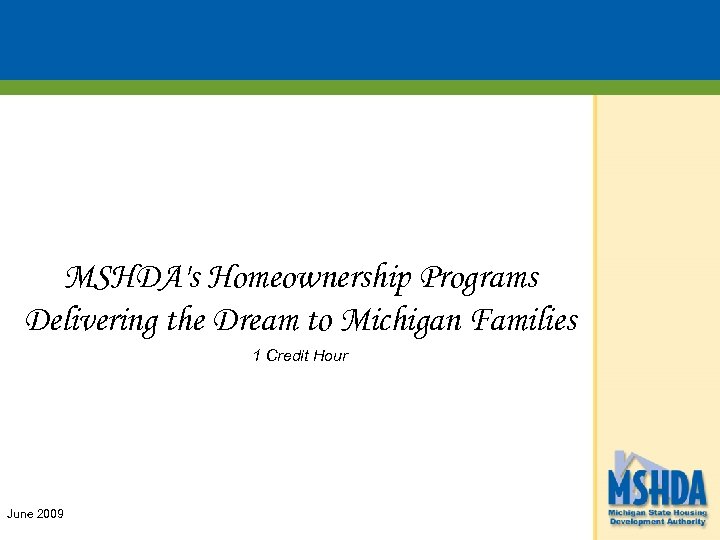 MSHDA's Homeownership Programs
Delivering the Dream to Michigan Families

1 Credit Hour

June 2009

MSHDA
Michigan State Housing Development Authority